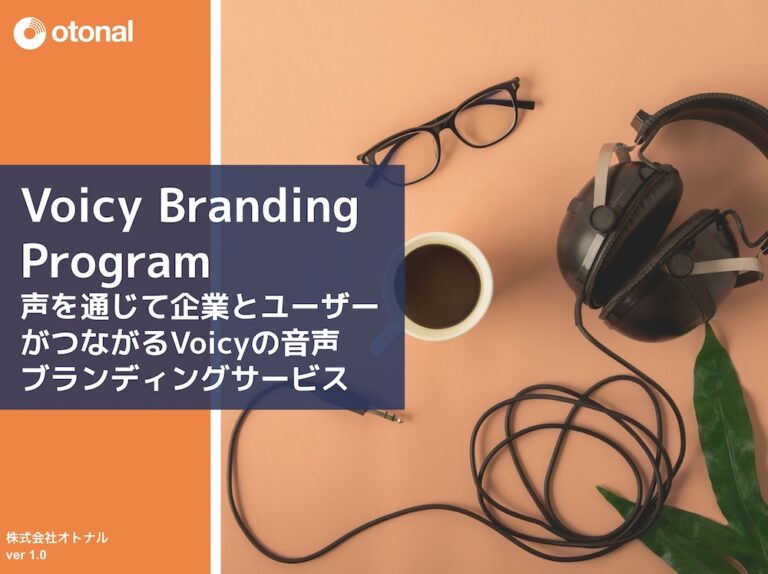 otonal

Voicy Branding Program
声を通じて企業とユーザーがつながるVoicyの音声ブランディングサービス

株式会社オトナル
ver 1.0